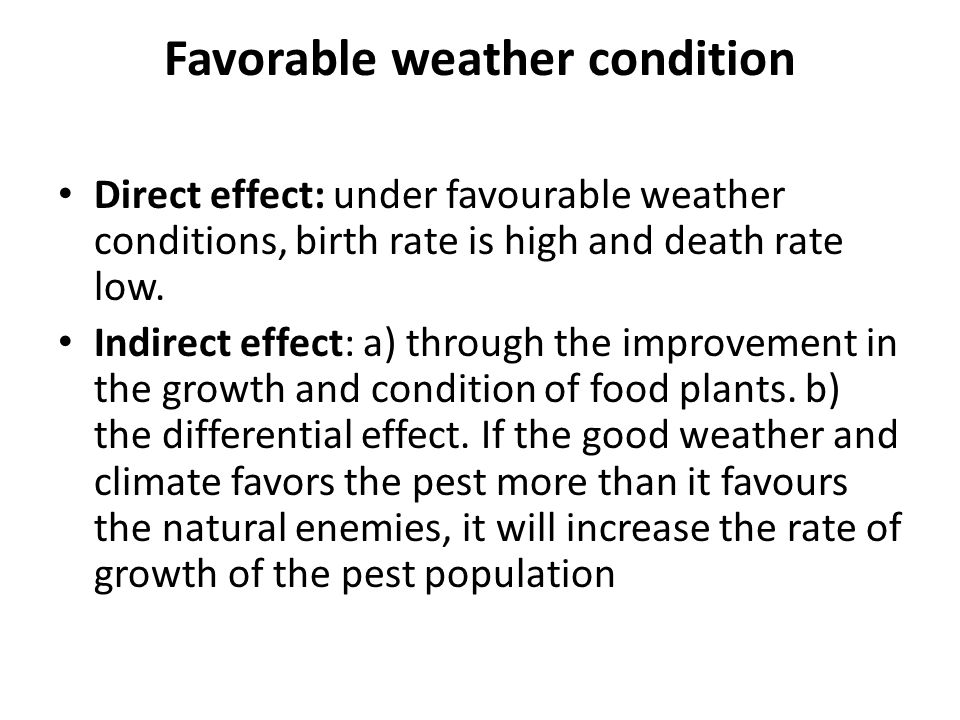 Favorable weather condition

• Direct effect: under favourable weather conditions, birth rate is high and death rate low.

• Indirect effect: a) through the improvement in the growth and condition of food plants. b) the differential effect. If the good weather and climate favors the pest more than it favours the natural enemies, it will increase the rate of growth of the pest population